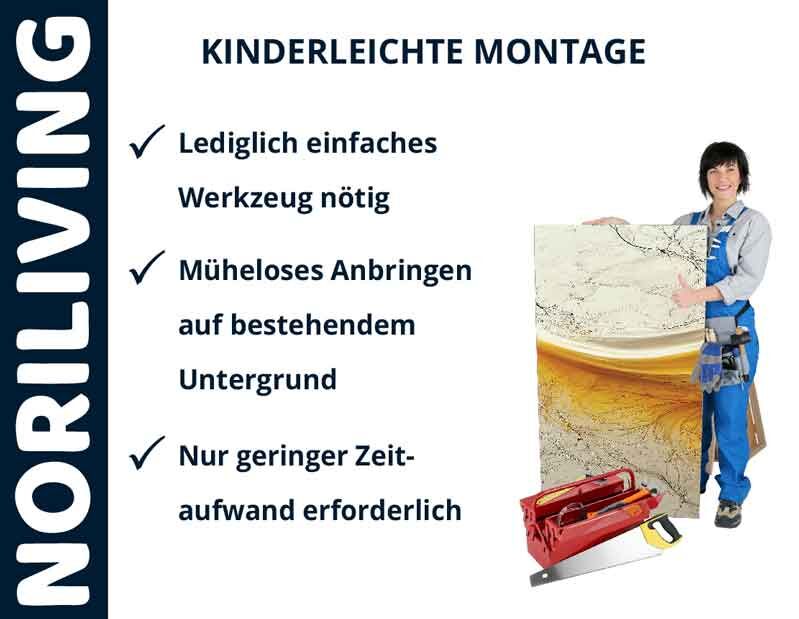 NORILIVING

KINDERLEICHTE MONTAGE

✓ Lediglich einfaches Werkzeug nötig

✓ Müheloses Anbringen auf bestehendem Untergrund

✓ Nur geringer Zeitaufwand erforderlich